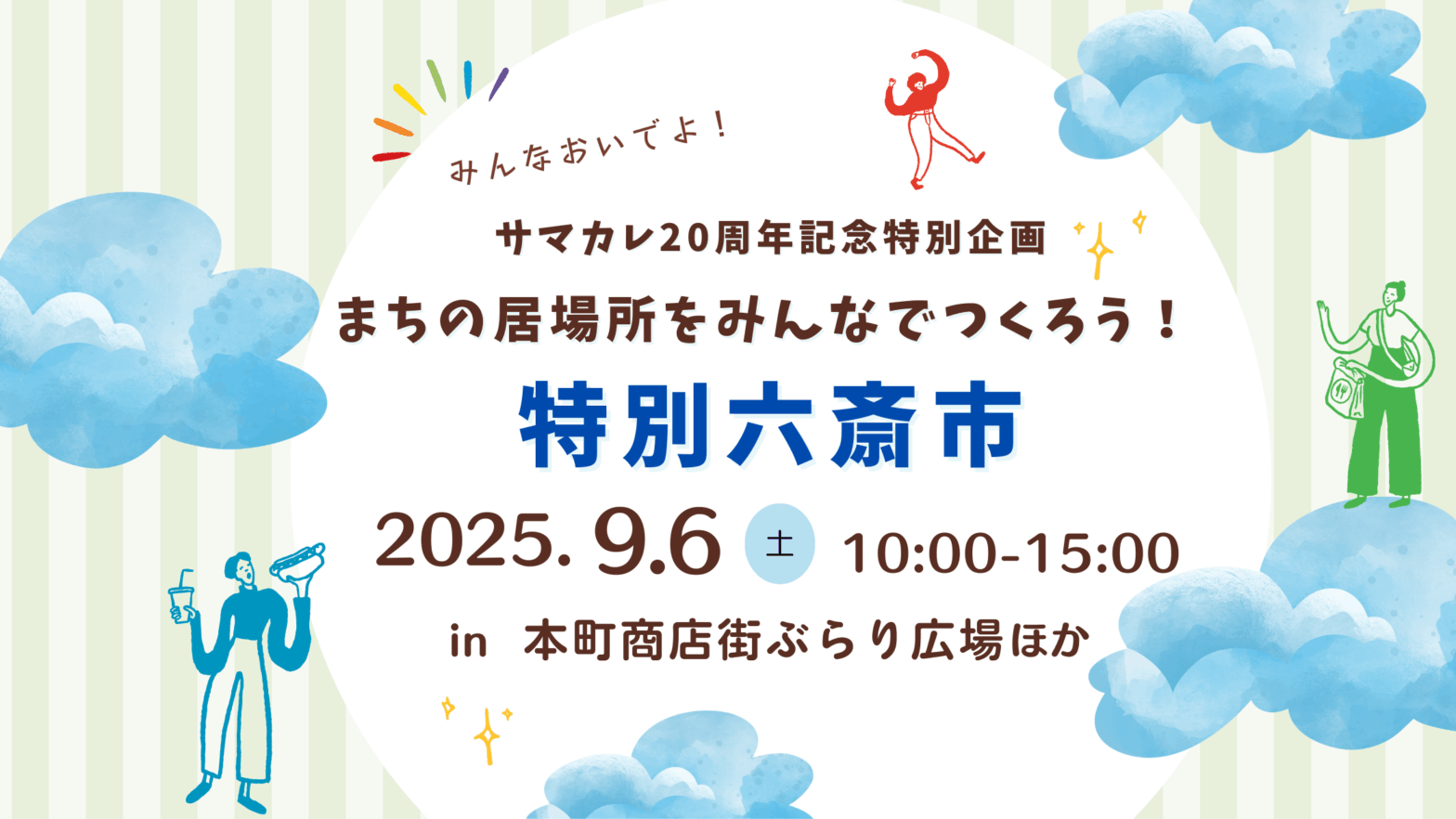 みんなおいでよ！

サマカレ20周年記念特別企画

まちの居場所をみんなでつくろう！

特別六斎市

2025. 9.6 土 10:00-15:00

in 本町商店街ぶらり広場ほか